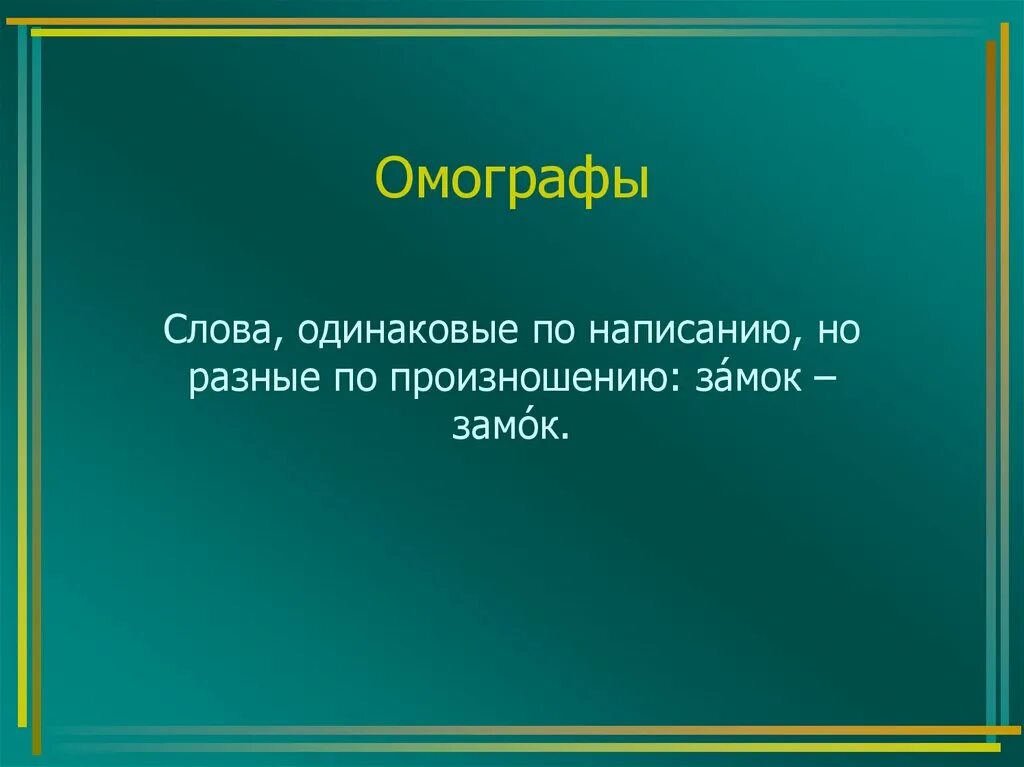 Омографы

Слова, одинаковые по написанию, но разные по произношению: за́мок – замо́к.